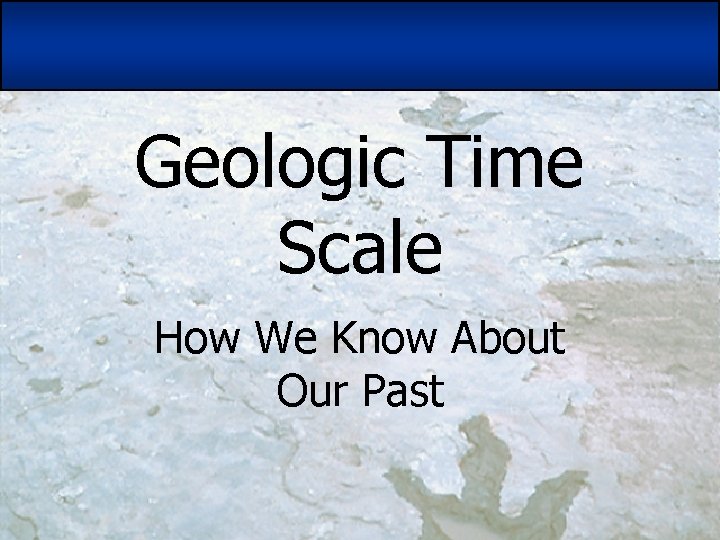 Geologic Time Scale

How We Know About Our Past